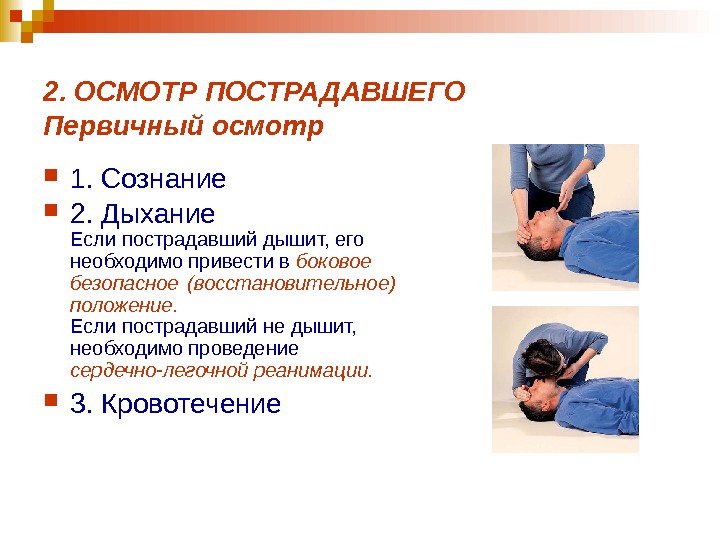 2. ОСМОТР ПОСТРАДАВШЕГО
Первичный осмотр

1. Сознание

2. Дыхание
Если пострадавший дышит, его необходимо привести в боковое безопасное (восстановительное) положение.
Если пострадавший не дышит, необходимо проведение сердечно-легочной реанимации.

3. Кровотечение